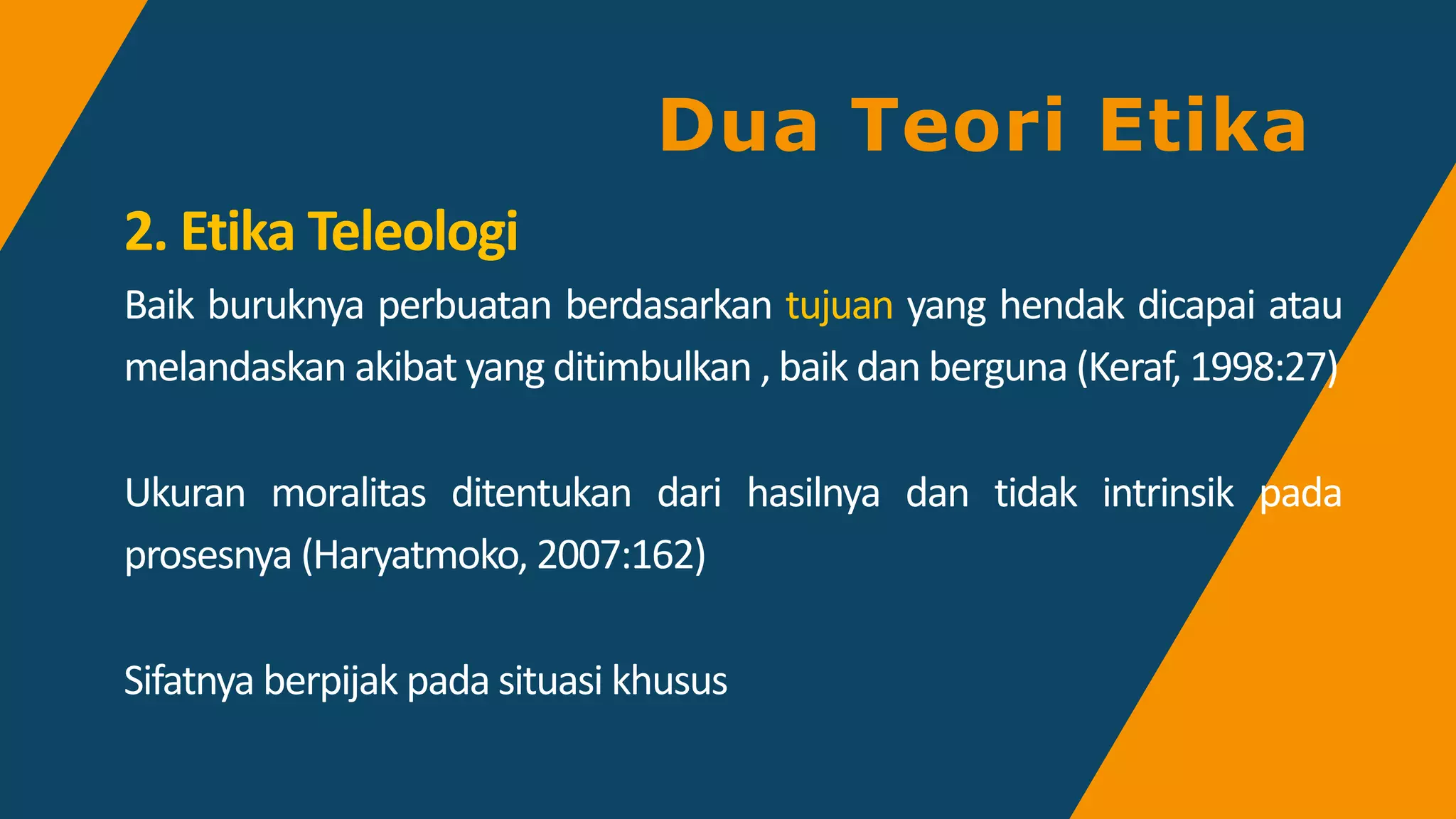 Dua Teori Etika

2. Etika Teleologi

Baik buruknya perbuatan berdasarkan tujuan yang hendak dicapai atau melandaskan akibat yang ditimbulkan , baik dan berguna (Keraf, 1998:27)

Ukuran moralitas ditentukan dari hasilnya dan tidak intrinsik pada prosesnya (Haryatmoko, 2007:162)

Sifatnya berpijak pada situasi khusus